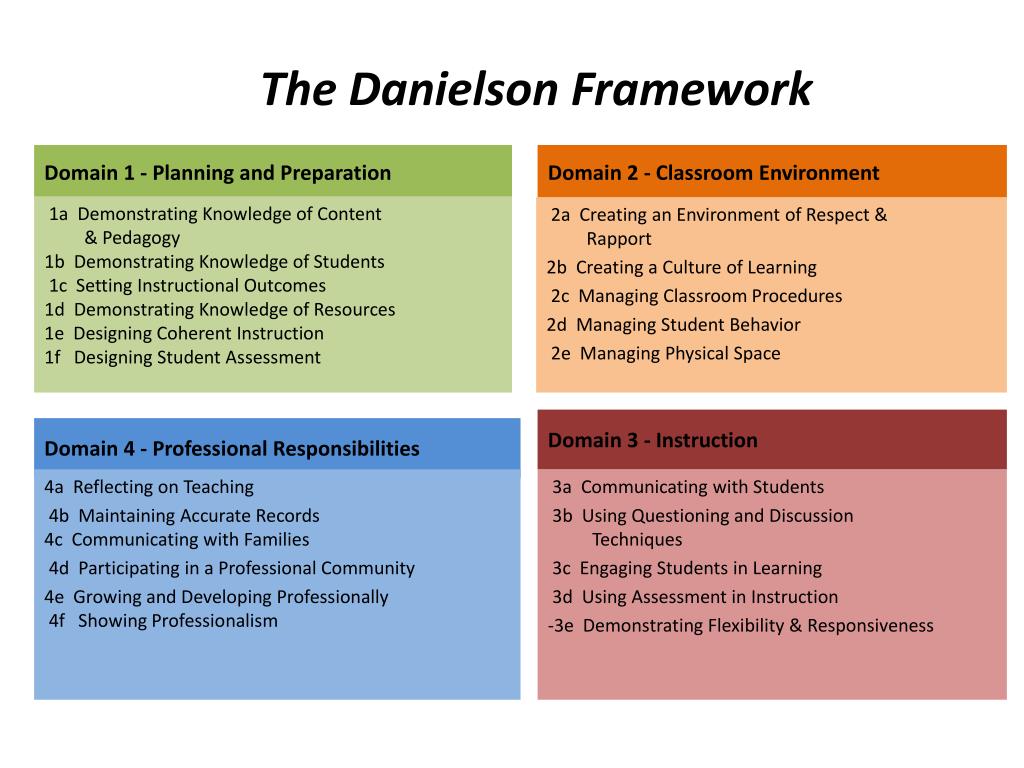 The Danielson Framework

Domain 1 - Planning and Preparation

1a Demonstrating Knowledge of Content & Pedagogy
1b Demonstrating Knowledge of Students
1c Setting Instructional Outcomes
1d Demonstrating Knowledge of Resources
1e Designing Coherent Instruction
1f Designing Student Assessment

Domain 2 - Classroom Environment

2a Creating an Environment of Respect & Rapport
2b Creating a Culture of Learning
2c Managing Classroom Procedures
2d Managing Student Behavior
2e Managing Physical Space

Domain 4 - Professional Responsibilities

4a Reflecting on Teaching
4b Maintaining Accurate Records
4c Communicating with Families
4d Participating in a Professional Community
4e Growing and Developing Professionally
4f Showing Professionalism

Domain 3 - Instruction

3a Communicating with Students
3b Using Questioning and Discussion Techniques
3c Engaging Students in Learning
3d Using Assessment in Instruction
-3e Demonstrating Flexibility & Responsiveness